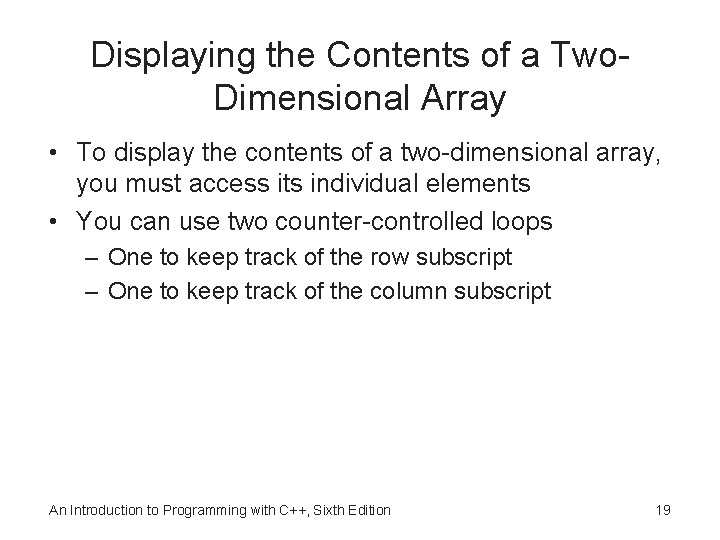 Displaying the Contents of a Two-Dimensional Array

• To display the contents of a two-dimensional array, you must access its individual elements
• You can use two counter-controlled loops
– One to keep track of the row subscript
– One to keep track of the column subscript

An Introduction to Programming with C++, Sixth Edition

19